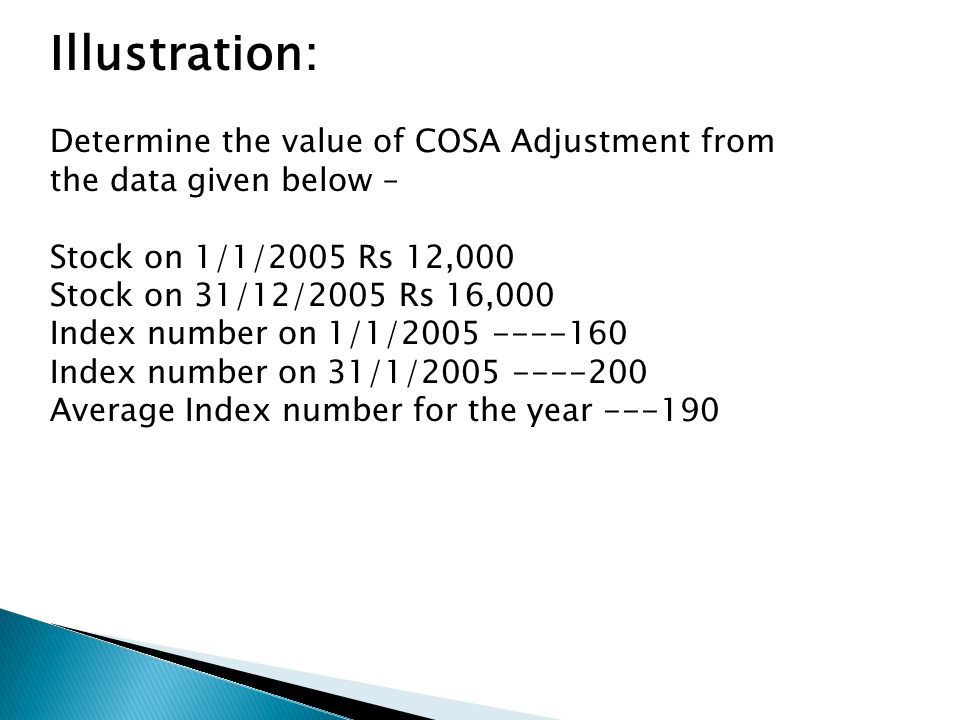 Illustration:

Determine the value of COSA Adjustment from the data given below –

Stock on 1/1/2005 Rs 12,000
Stock on 31/12/2005 Rs 16,000
Index number on 1/1/2005 ----160
Index number on 31/1/2005 ----200
Average Index number for the year ---190